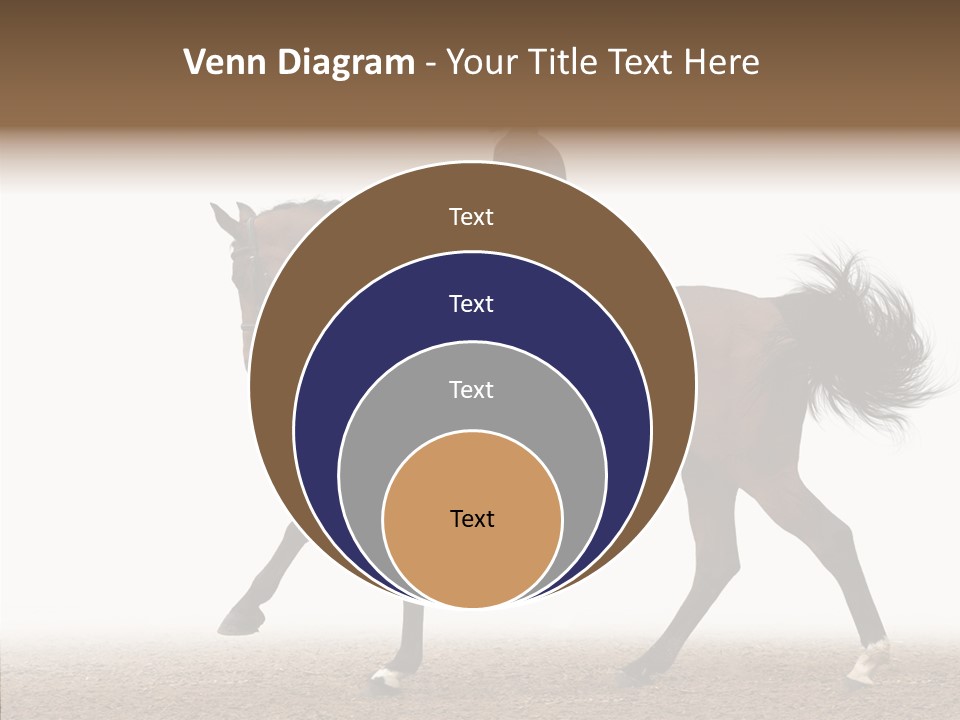 Venn Diagram - Your Title Text Here

Text

Text

Text

Text